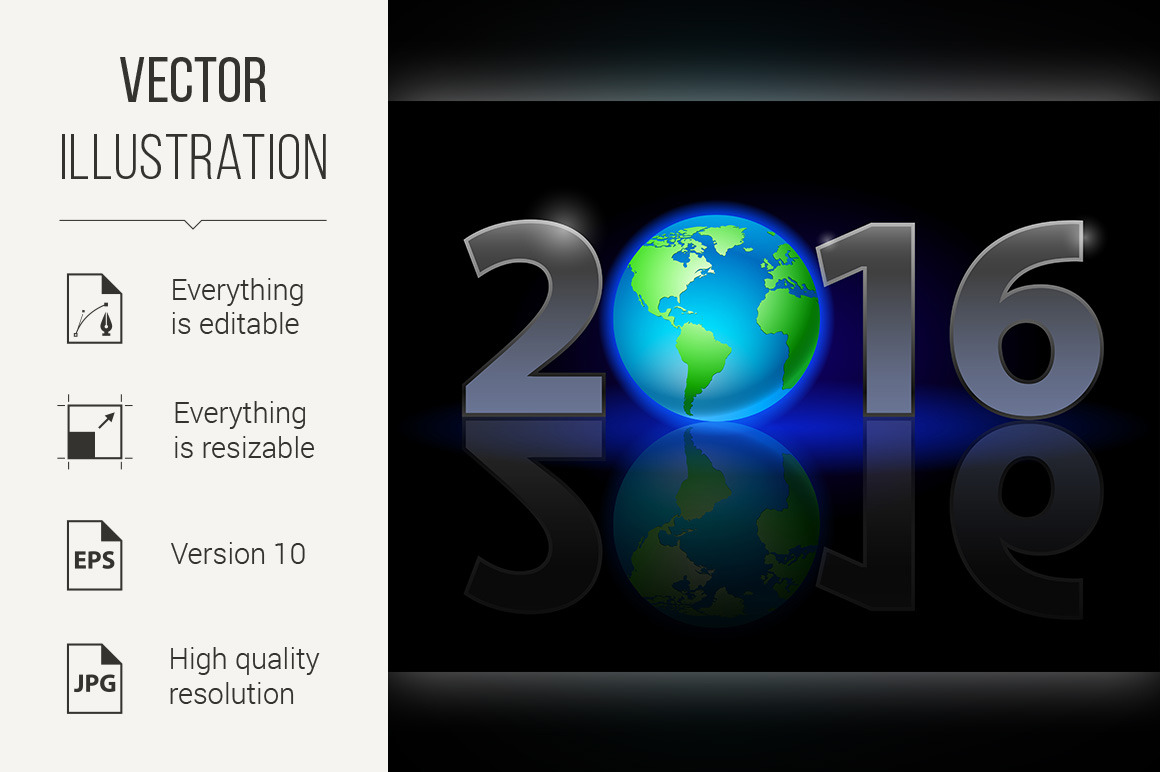 VECTOR
ILLUSTRATION

Everything is editable

Everything is resizable

EPS

Version 10

JPG

High quality resolution

2016